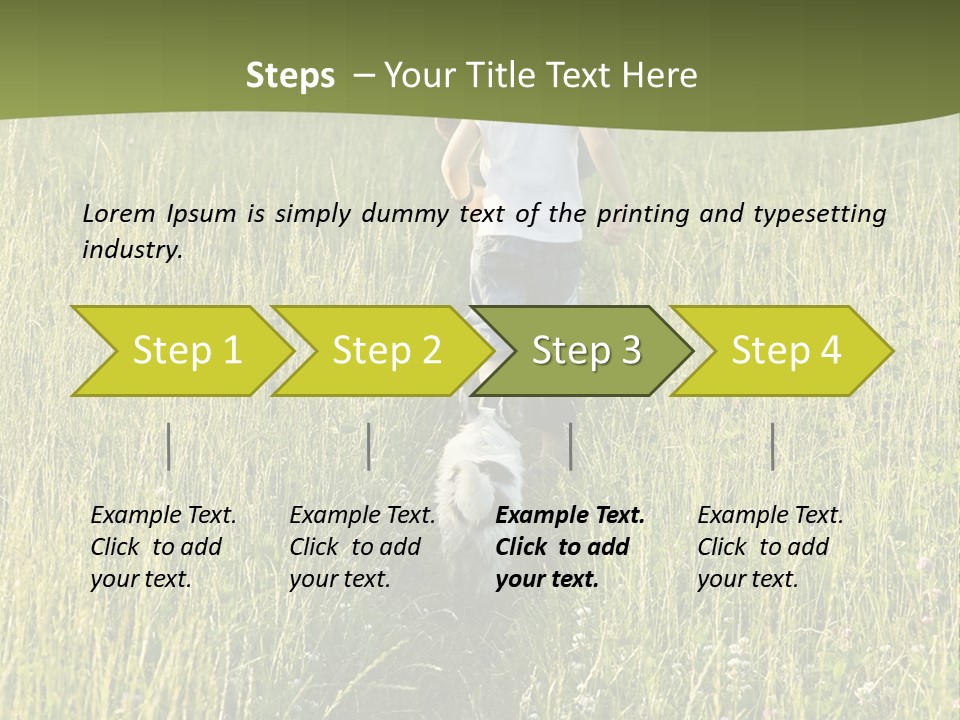 Steps – Your Title Text Here

Lorem Ipsum is simply dummy text of the printing and typesetting industry.

Step 1

Step 2

Step 3

Step 4

Example Text. Click to add your text.

Example Text. Click to add your text.

Example Text. Click to add your text.

Example Text. Click to add your text.